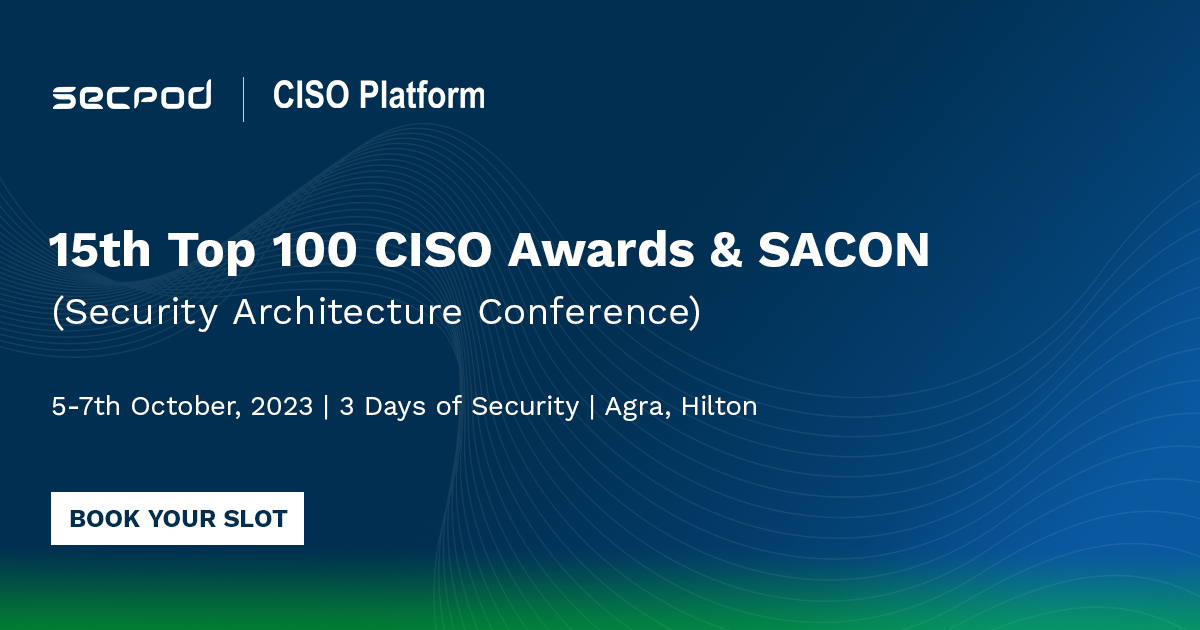 secpod | CISO Platform

15th Top 100 CISO Awards & SACON
(Security Architecture Conference)

5-7th October, 2023 | 3 Days of Security | Agra, Hilton

BOOK YOUR SLOT